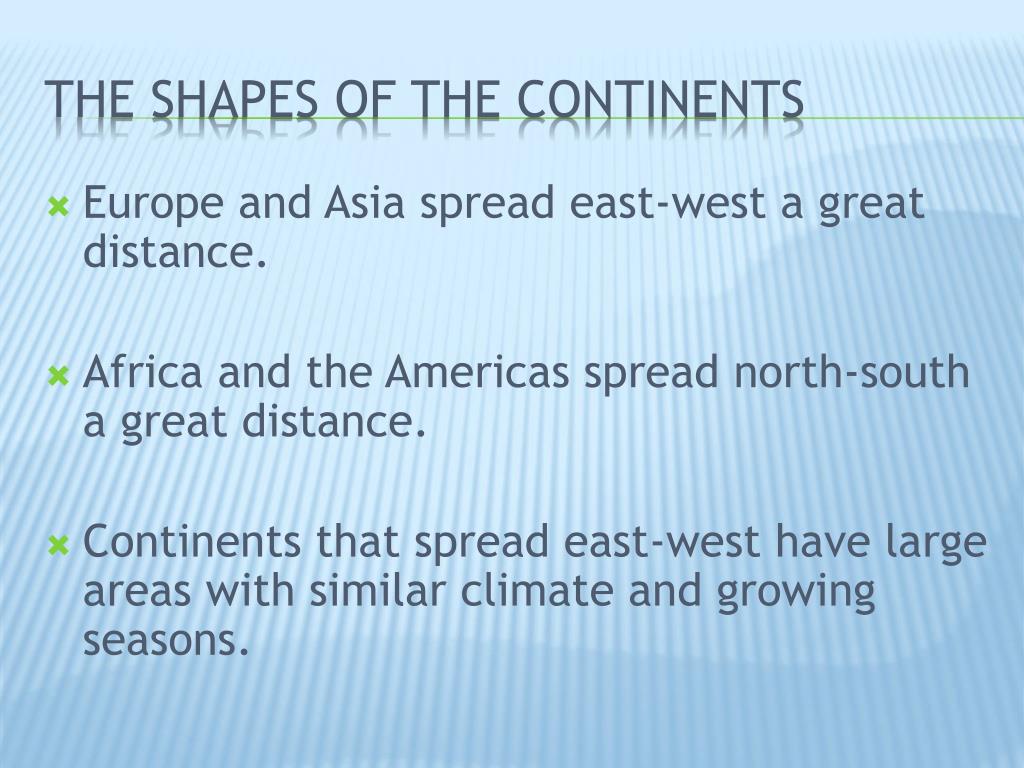 THE SHAPES OF THE CONTINENTS

Europe and Asia spread east-west a great distance.

Africa and the Americas spread north-south a great distance.

Continents that spread east-west have large areas with similar climate and growing seasons.